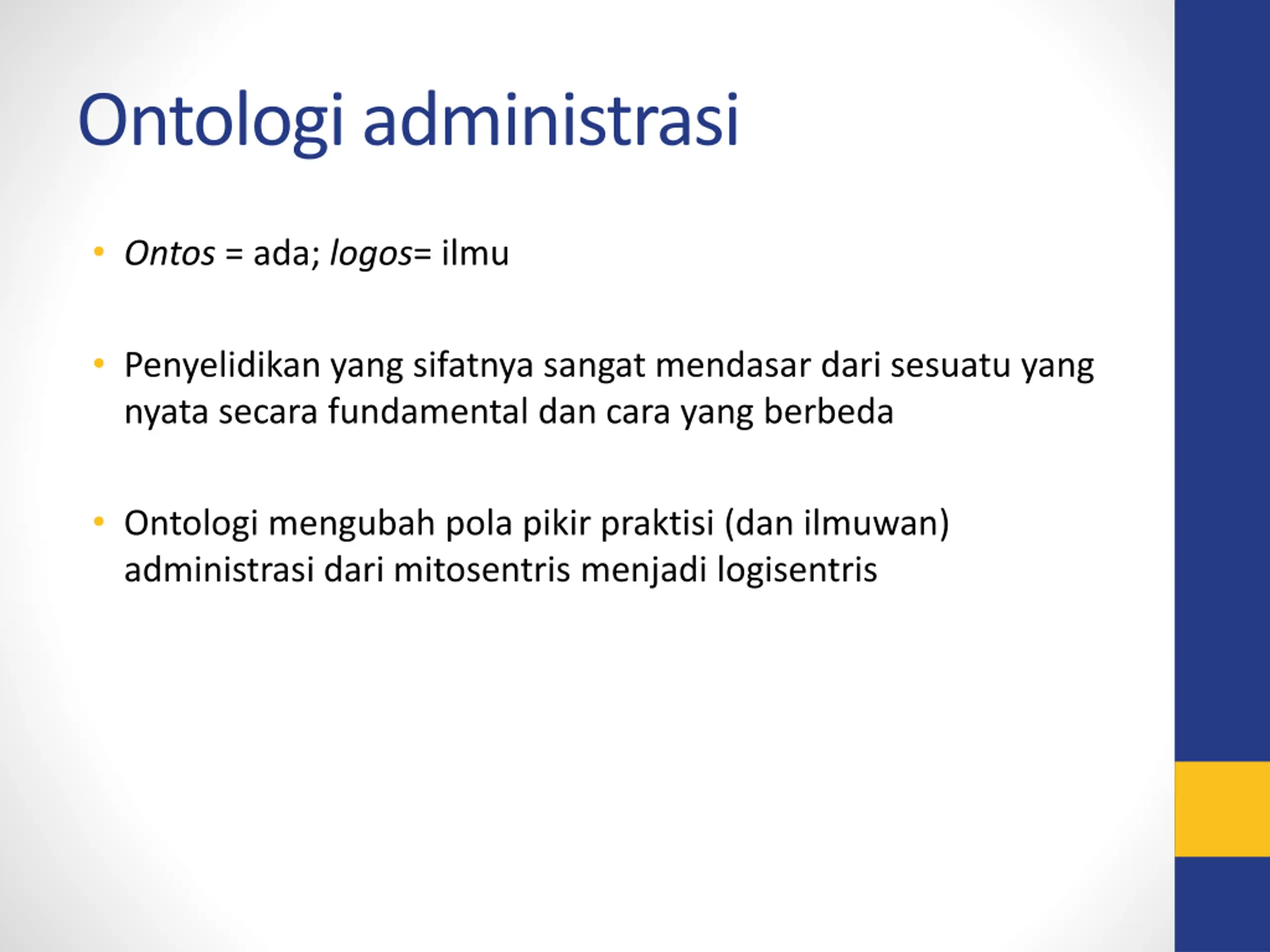 Ontologi administrasi

• Ontos = ada; logos= ilmu

• Penyelidikan yang sifatnya sangat mendasar dari sesuatu yang nyata secara fundamental dan cara yang berbeda

• Ontologi mengubah pola pikir praktisi (dan ilmuwan) administrasi dari mitosentris menjadi logisentris